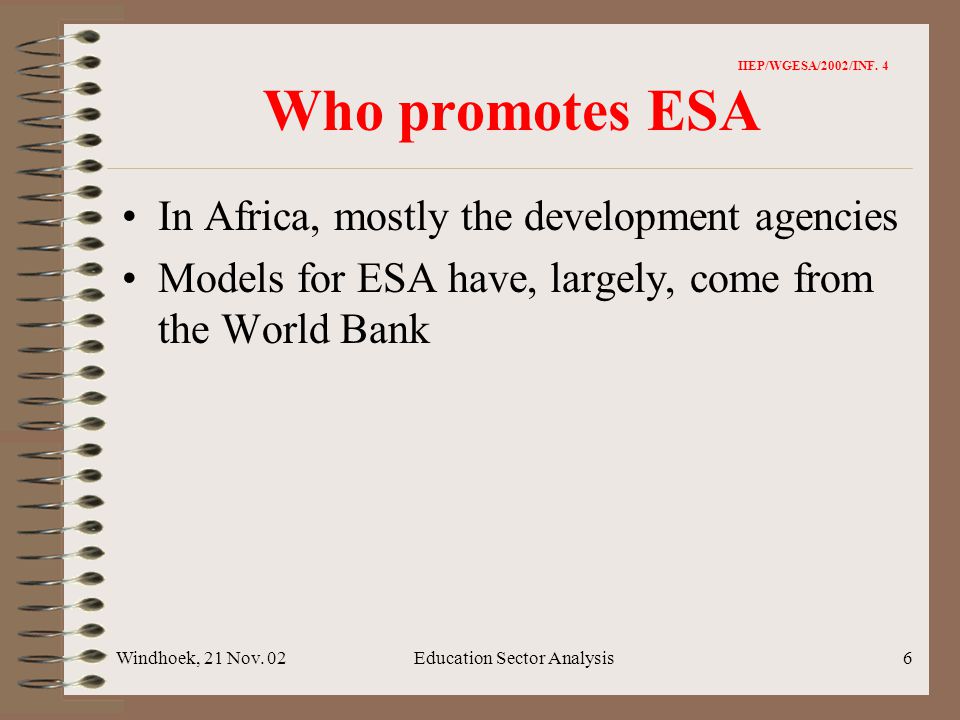 IIEP/WGESA/2002/INF. 4

Who promotes ESA

• In Africa, mostly the development agencies
• Models for ESA have, largely, come from the World Bank

Windhoek, 21 Nov. 02 Education Sector Analysis 6